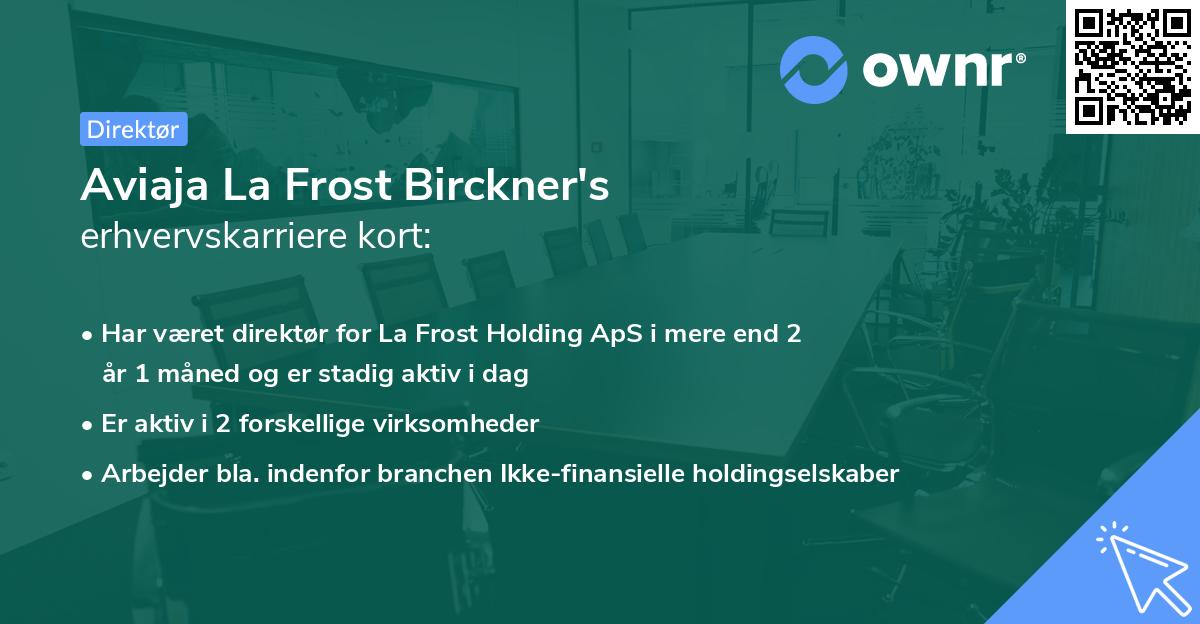 ownr®

Direktør

Aviaja La Frost Birckner's
erhvervskarriere kort:

• Har været direktør for La Frost Holding ApS i mere end 2 år 1 måned og er stadig aktiv i dag
• Er aktiv i 2 forskellige virksomheder
• Arbejder bla. indenfor branchen Ikke-finansielle holdingselskaber